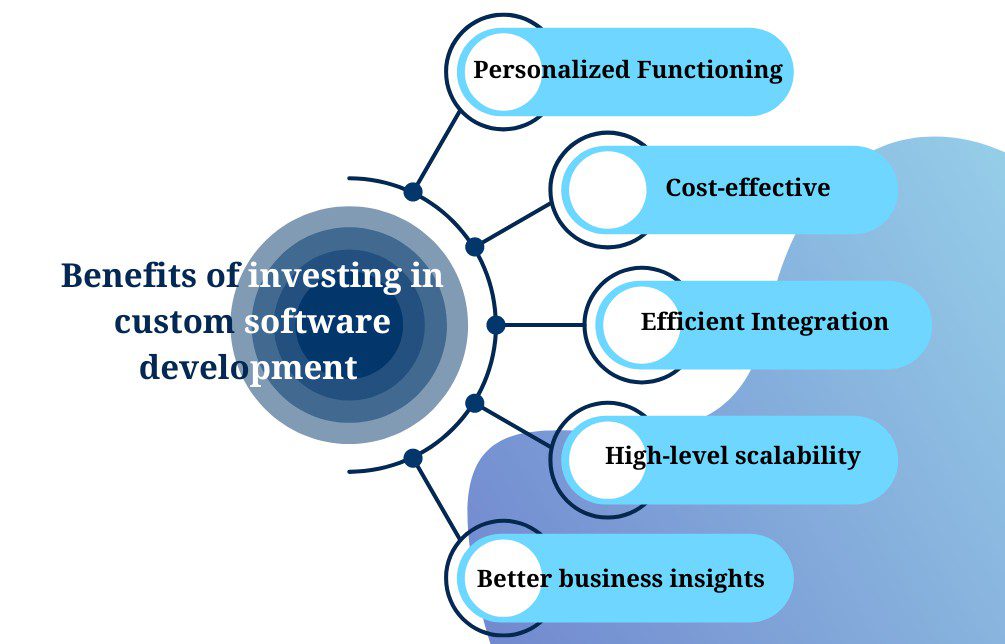 Benefits of investing in custom software development

Personalized Functioning

Cost-effective

Efficient Integration

High-level scalability

Better business insights